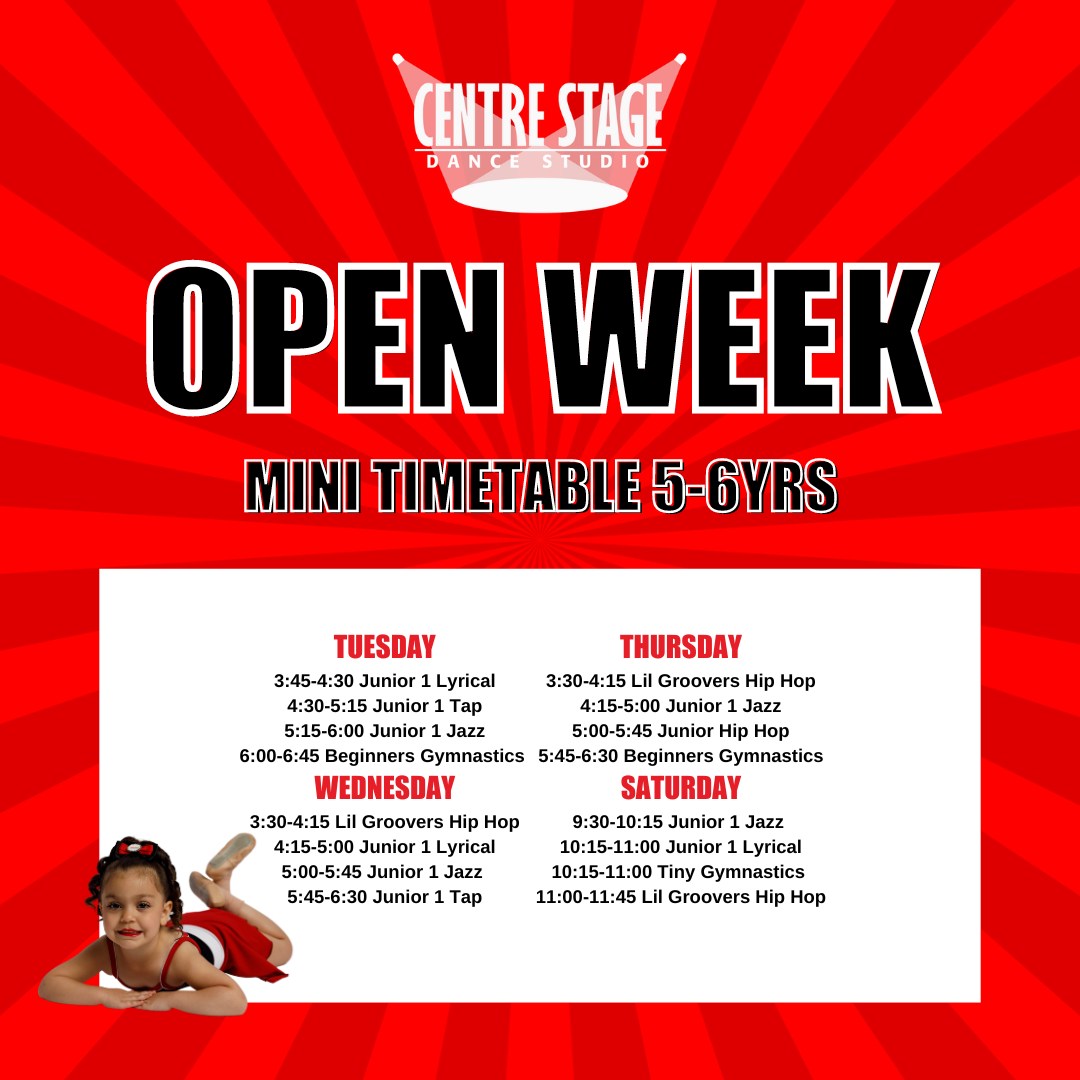 CENTRE STAGE
DANCE STUDIO

OPEN WEEK

MINI TIMETABLE 5-6YRS

TUESDAY
3:45-4:30 Junior 1 Lyrical
4:30-5:15 Junior 1 Tap
5:15-6:00 Junior 1 Jazz
6:00-6:45 Beginners Gymnastics

WEDNESDAY
3:30-4:15 Lil Groovers Hip Hop
4:15-5:00 Junior 1 Lyrical
5:00-5:45 Junior 1 Jazz
5:45-6:30 Junior 1 Tap

THURSDAY
3:30-4:15 Lil Groovers Hip Hop
4:15-5:00 Junior 1 Jazz
5:00-5:45 Junior Hip Hop
5:45-6:30 Beginners Gymnastics

SATURDAY
9:30-10:15 Junior 1 Jazz
10:15-11:00 Junior 1 Lyrical
10:15-11:00 Tiny Gymnastics
11:00-11:45 Lil Groovers Hip Hop